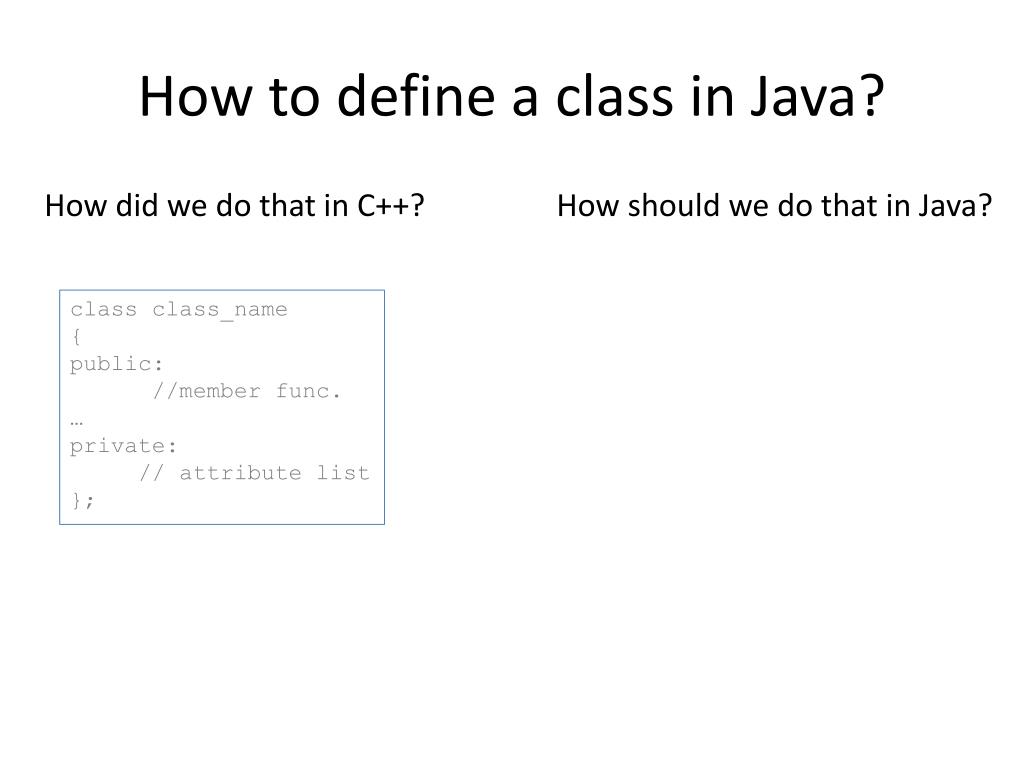 How to define a class in Java?

How did we do that in C++?

class class_name
{
public:
      //member func.
…
private:
     // attribute list
};

How should we do that in Java?